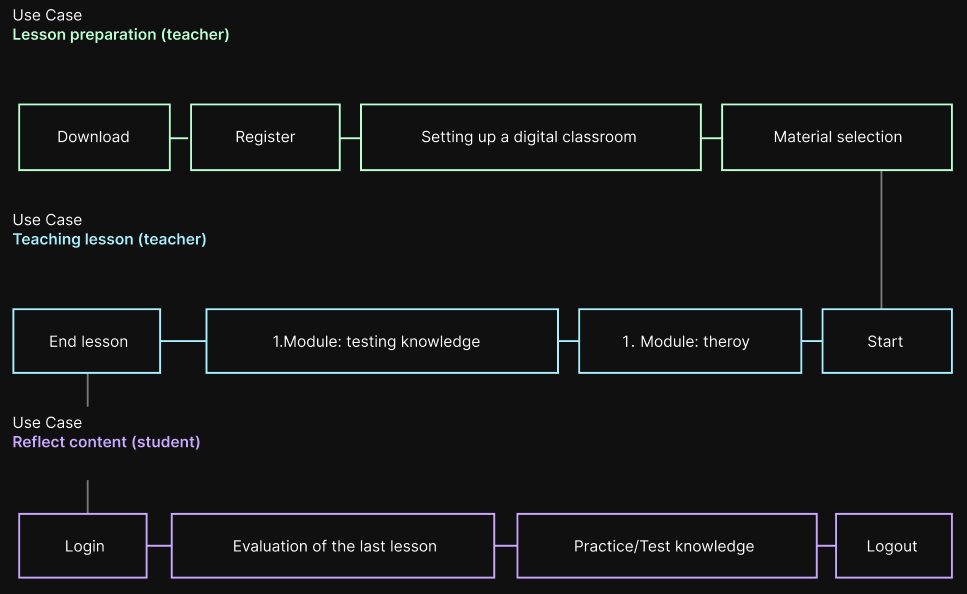 Use Case
Lesson preparation (teacher)

Download

Register

Setting up a digital classroom

Material selection

Use Case
Teaching lesson (teacher)

End lesson

1.Module: testing knowledge

1. Module: theroy

Start

Use Case
Reflect content (student)

Login

Evaluation of the last lesson

Practice/Test knowledge

Logout